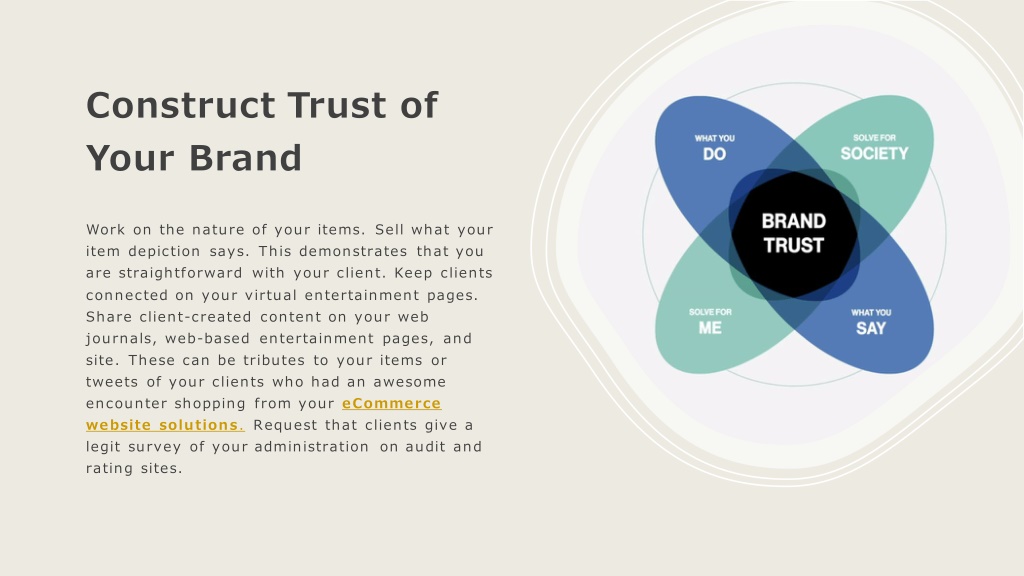 Construct Trust of Your Brand

Work on the nature of your items. Sell what your item depiction says. This demonstrates that you are straightforward with your client. Keep clients connected on your virtual entertainment pages. Share client-created content on your web journals, web-based entertainment pages, and site. These can be tributes to your items or tweets of your clients who had an awesome encounter shopping from your eCommerce website solutions. Request that clients give a legit survey of your administration on audit and rating sites.

WHAT YOU
DO

SOLVE FOR
SOCIETY

BRAND
TRUST

SOLVE FOR
ME

WHAT YOU
SAY